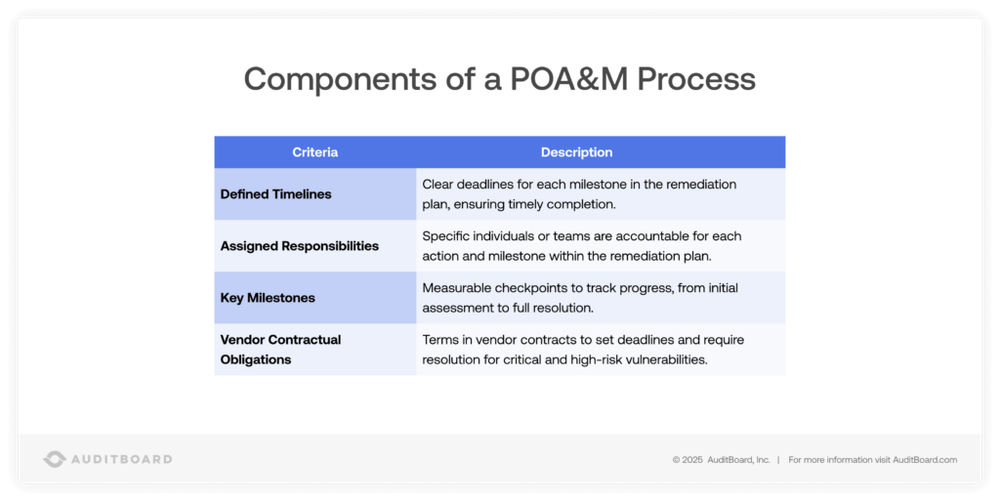 Components of a POA&M Process

| Criteria | Description |
|---|---|
| Defined Timelines | Clear deadlines for each milestone in the remediation plan, ensuring timely completion. |
| Assigned Responsibilities | Specific individuals or teams are accountable for each action and milestone within the remediation plan. |
| Key Milestones | Measurable checkpoints to track progress, from initial assessment to full resolution. |
| Vendor Contractual Obligations | Terms in vendor contracts to set deadlines and require resolution for critical and high-risk vulnerabilities. |

AUDITBOARD

© 2025 AuditBoard, Inc. | For more information visit AuditBoard.com